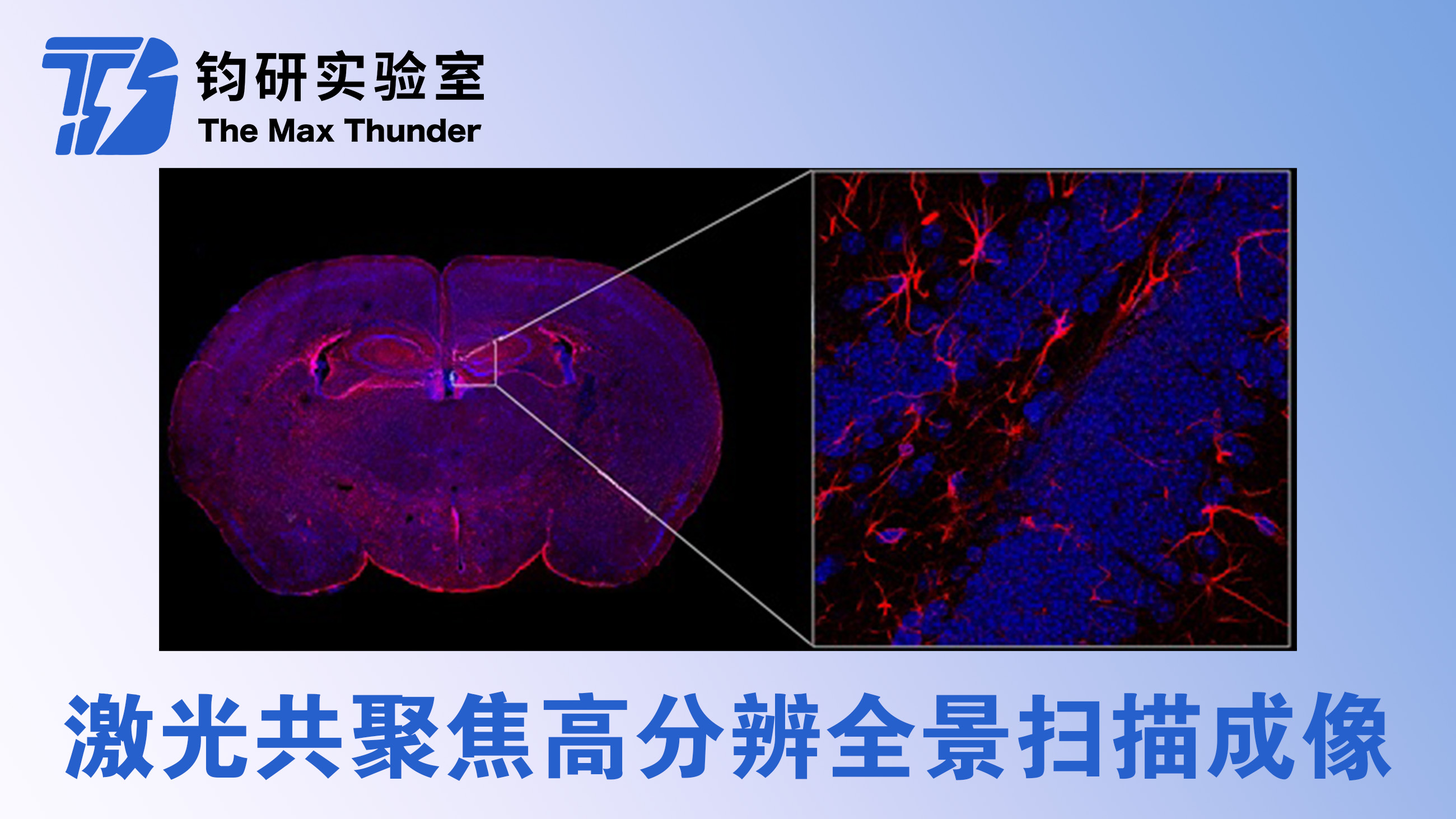 钧研实验室
The Max Thunder

激光共聚焦高分辨全景扫描成像